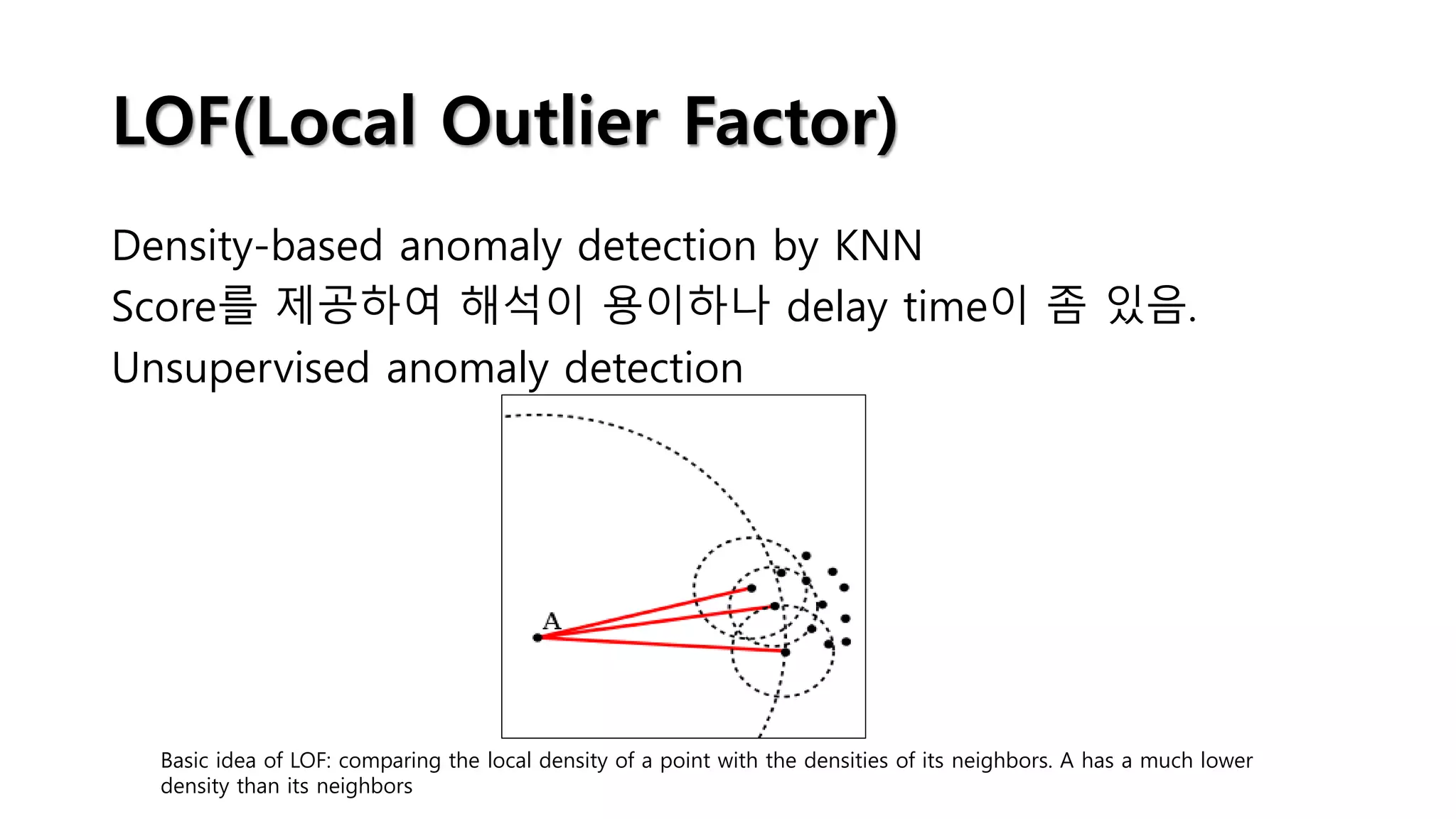 LOF(Local Outlier Factor)

Density-based anomaly detection by KNN
Score를 제공하여 해석이 용이하나 delay time이 좀 있음.
Unsupervised anomaly detection

A

Basic idea of LOF: comparing the local density of a point with the densities of its neighbors. A has a much lower density than its neighbors